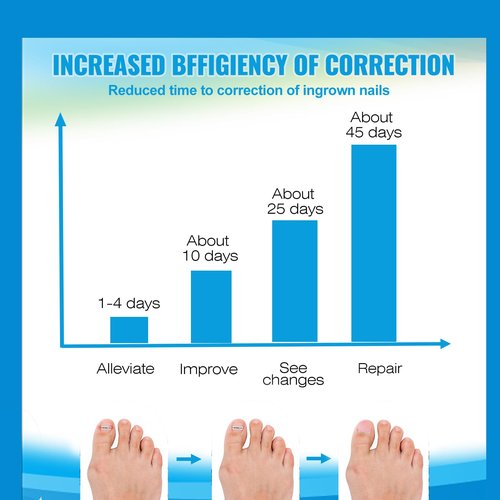 INCREASED BFFIGIENCY OF CORRECTION
Reduced time to correction of ingrown nails

1-4 days
About 10 days
About 25 days
About 45 days

Alleviate
Improve
See changes
Repair